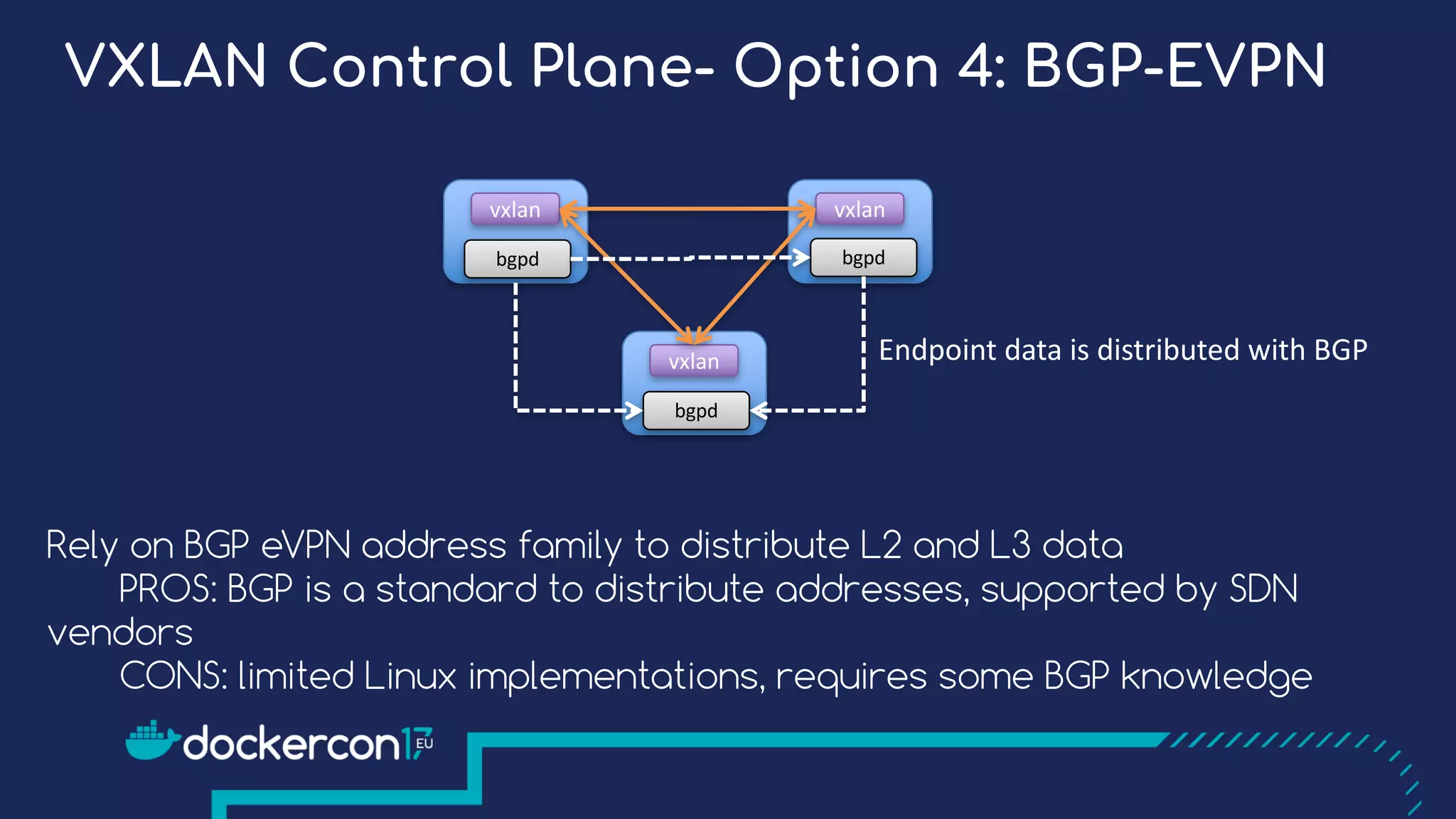 VXLAN Control Plane- Option 4: BGP-EVPN

vxlan
bgpd

vxlan
bgpd

vxlan
bgpd

Endpoint data is distributed with BGP

Rely on BGP eVPN address family to distribute L2 and L3 data
PROS: BGP is a standard to distribute addresses, supported by SDN vendors
CONS: limited Linux implementations, requires some BGP knowledge

dockercon17 EU